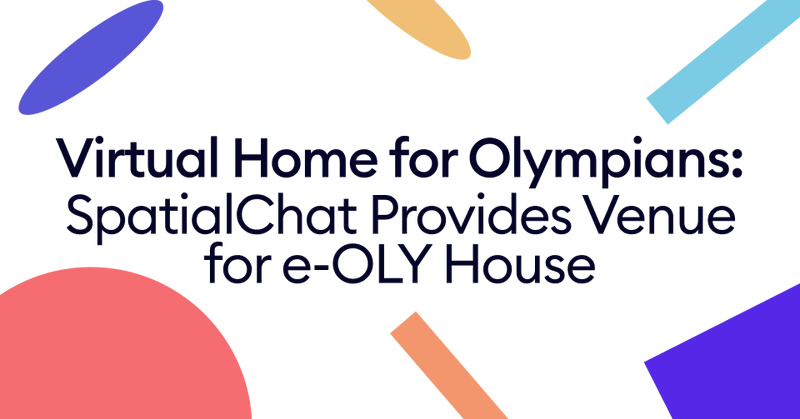 Virtual Home for Olympians:
SpatialChat Provides Venue for e-OLY House